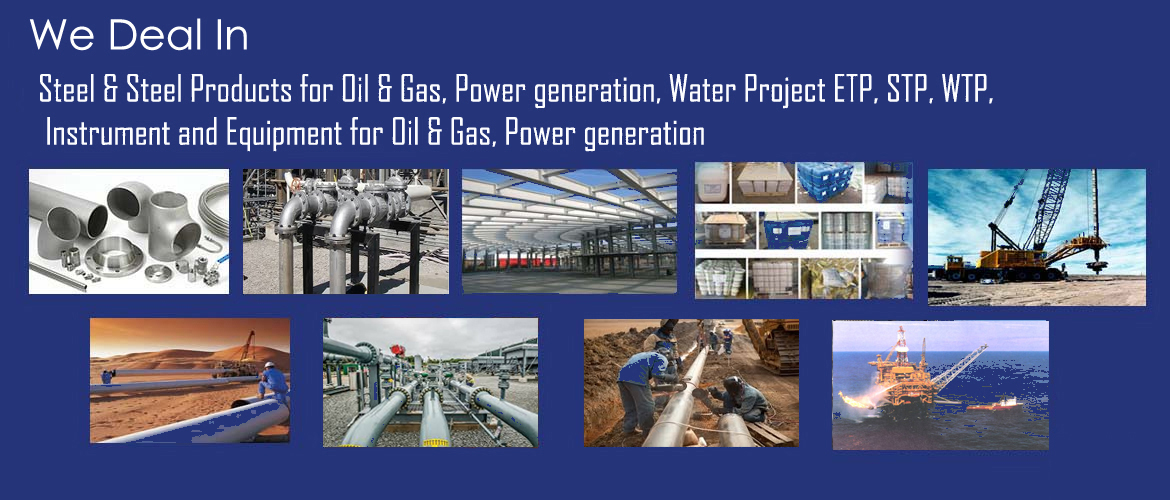 We Deal In

Steel & Steel Products for Oil & Gas, Power generation, Water Project ETP, STP, WTP, Instrument and Equipment for Oil & Gas, Power generation